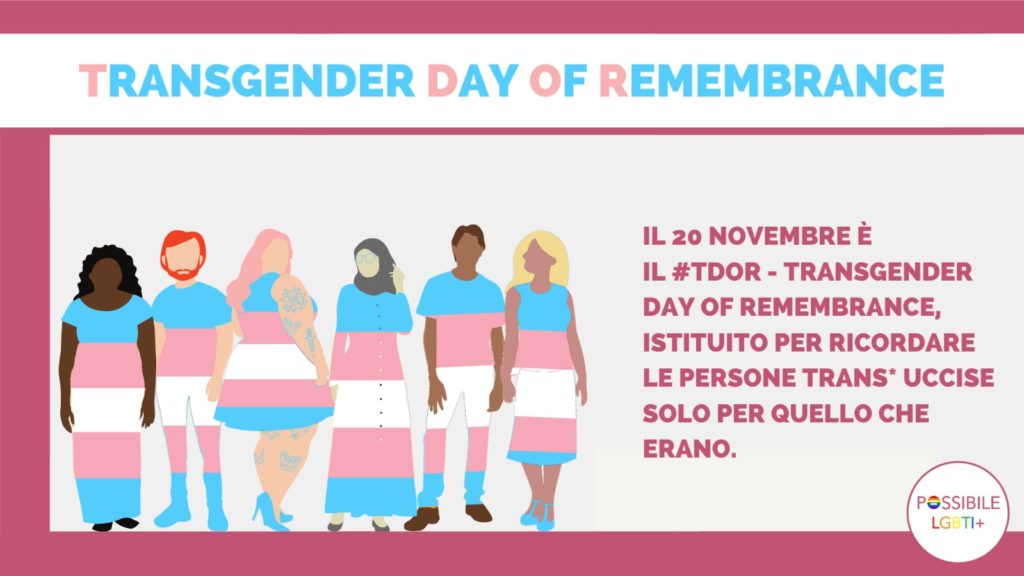 TRANSGENDER DAY OF REMEMBRANCE

IL 20 NOVEMBRE È IL #TDOR - TRANSGENDER DAY OF REMEMBRANCE, ISTITUITO PER RICORDARE LE PERSONE TRANS* UCCISE SOLO PER QUELLO CHE ERANO.

POSSIBILE LGBTI+